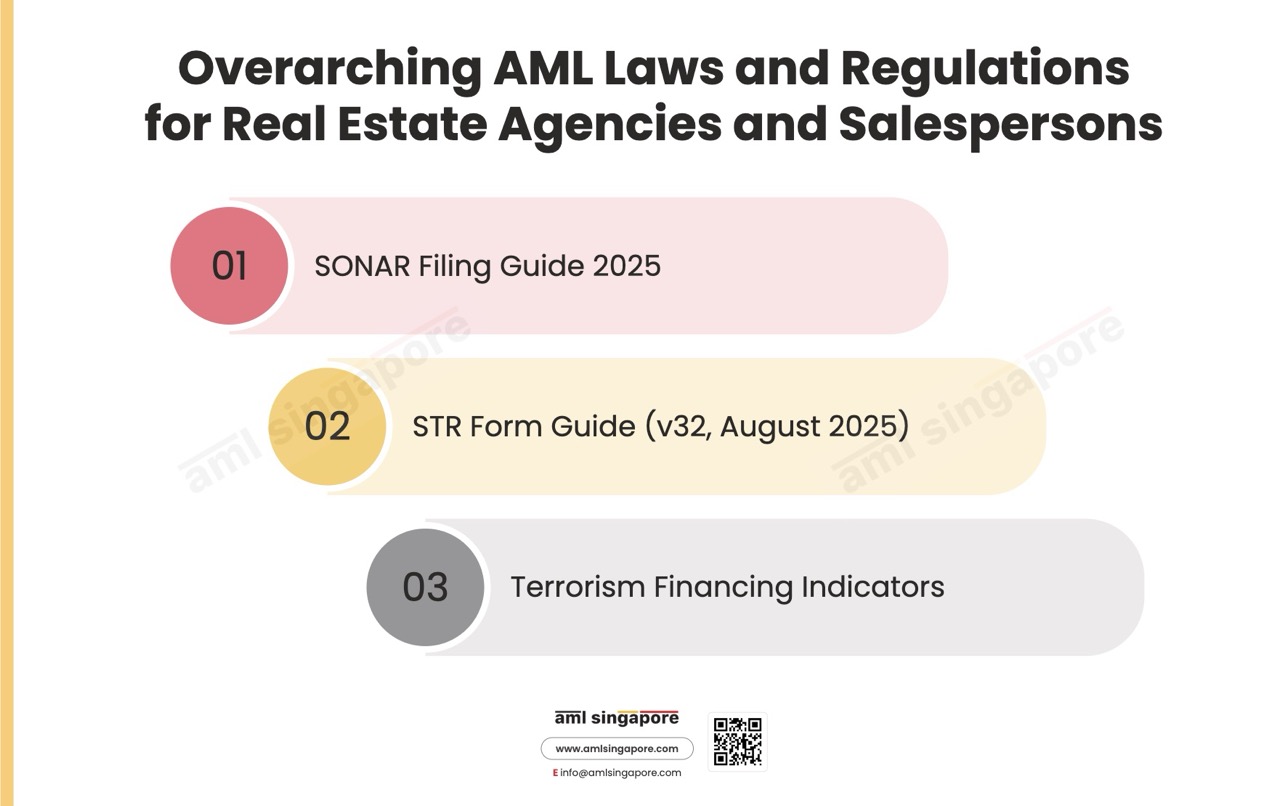 Overarching AML Laws and Regulations for Real Estate Agencies and Salespersons

01 SONAR Filing Guide 2025

02 STR Form Guide (v32, August 2025)

03 Terrorism Financing Indicators

aml singapore

aml singapore

aml singapore

www.amlsingapore.com

E info@amlsingapore.com